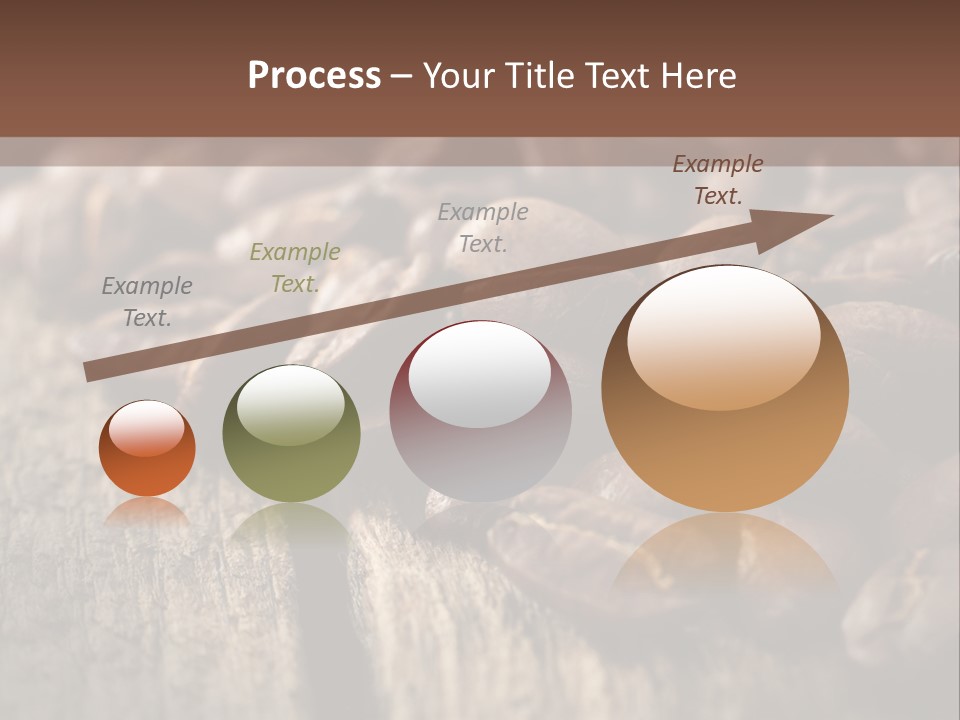 Process – Your Title Text Here

Example Text.

Example Text.

Example Text.

Example Text.